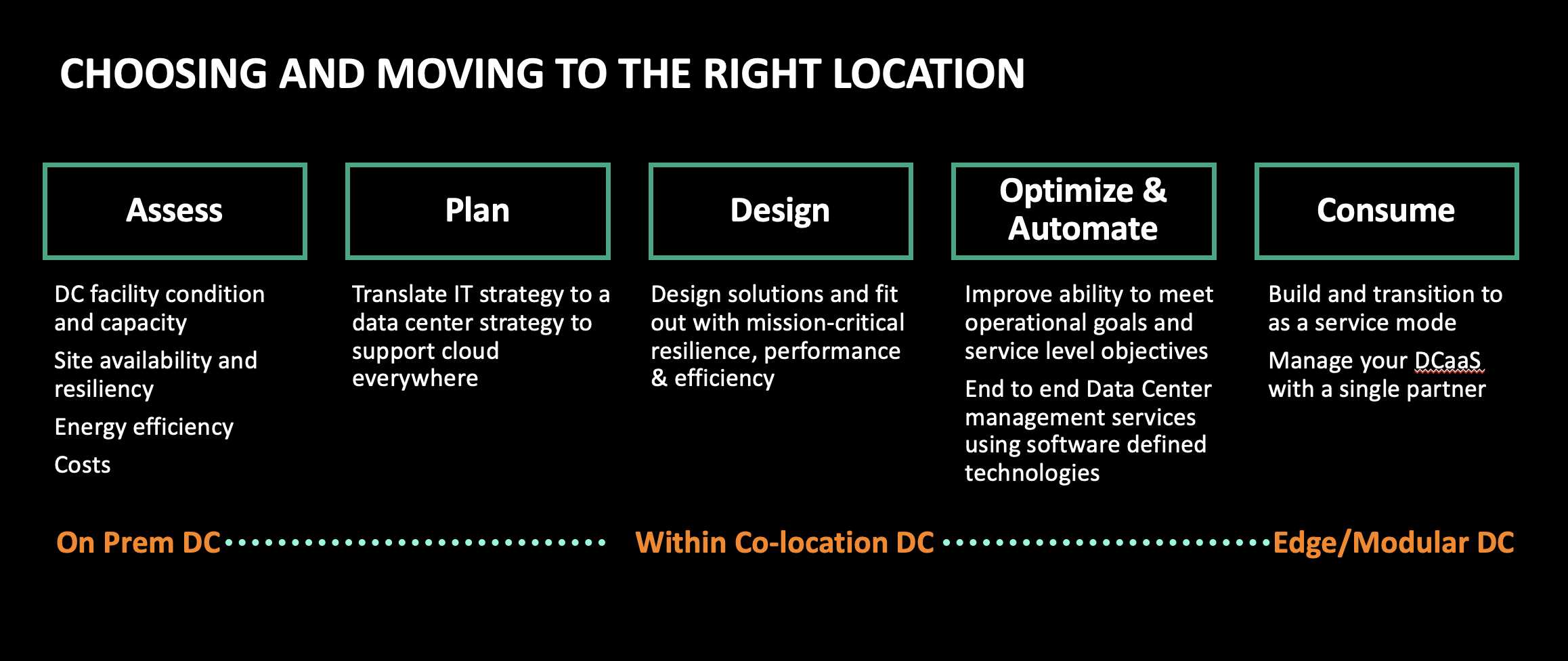 CHOOSING AND MOVING TO THE RIGHT LOCATION

Assess

DC facility condition and capacity

Site availability and resiliency

Energy efficiency

Costs

Plan

Translate IT strategy to a data center strategy to support cloud everywhere

Design

Design solutions and fit out with mission-critical resilience, performance & efficiency

Optimize & Automate

Improve ability to meet operational goals and service level objectives

End to end Data Center management services using software defined technologies

Consume

Build and transition to as a service mode

Manage your DCaaS with a single partner

On Prem DC

Within Co-location DC

Edge/Modular DC